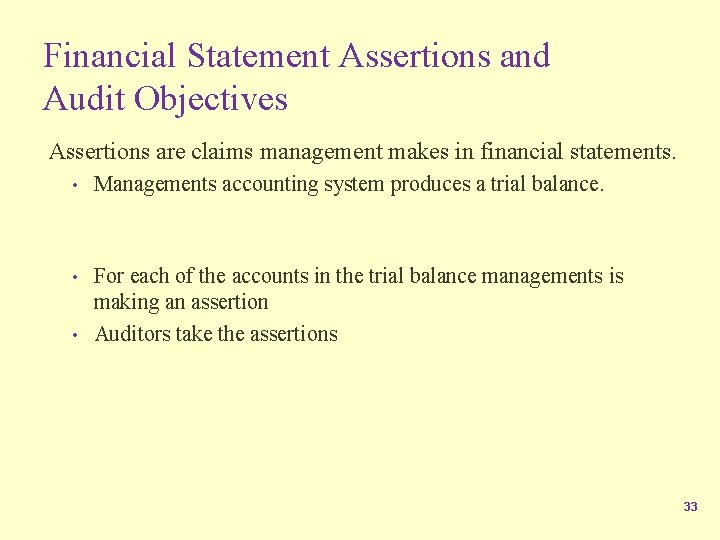 Financial Statement Assertions and Audit Objectives

Assertions are claims management makes in financial statements.

• Managements accounting system produces a trial balance.

• For each of the accounts in the trial balance managements is making an assertion

• Auditors take the assertions

33